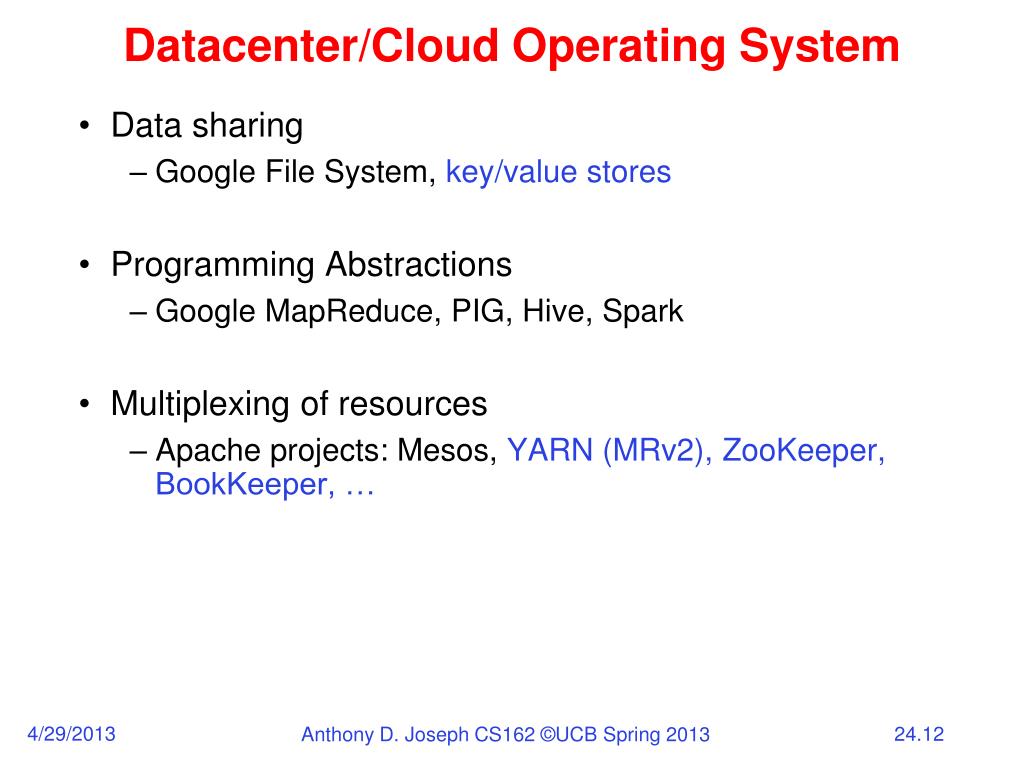 Datacenter/Cloud Operating System

• Data sharing
– Google File System, key/value stores

• Programming Abstractions
– Google MapReduce, PIG, Hive, Spark

• Multiplexing of resources
– Apache projects: Mesos, YARN (MRv2), ZooKeeper, BookKeeper, …

4/29/2013

Anthony D. Joseph CS162 ©UCB Spring 2013

24.12